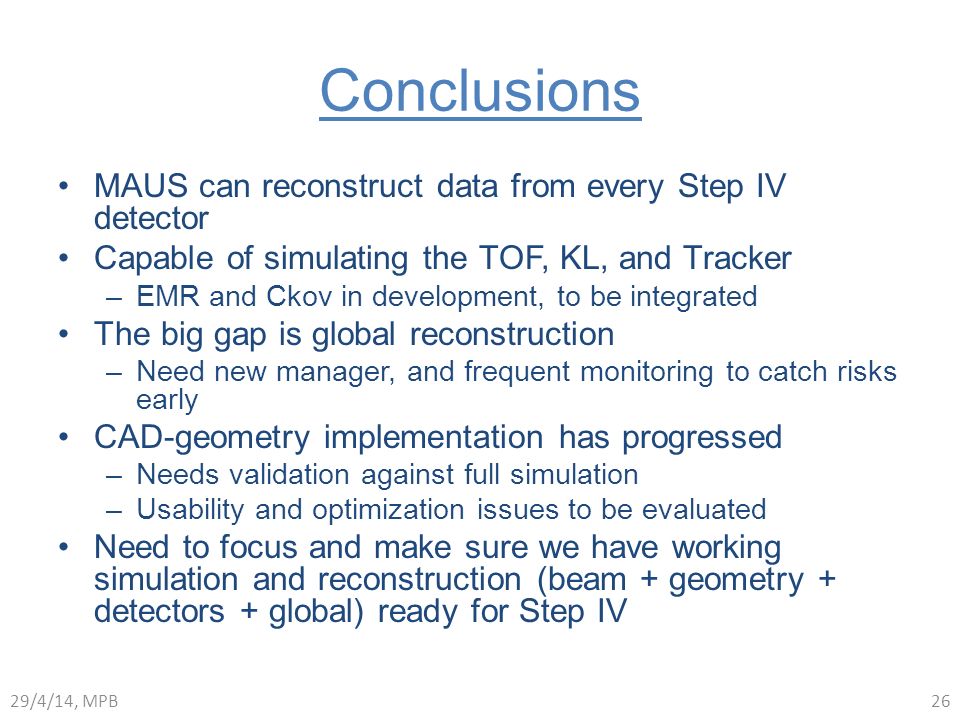 Conclusions

• MAUS can reconstruct data from every Step IV detector
• Capable of simulating the TOF, KL, and Tracker
– EMR and Ckov in development, to be integrated
• The big gap is global reconstruction
– Need new manager, and frequent monitoring to catch risks early
• CAD-geometry implementation has progressed
– Needs validation against full simulation
– Usability and optimization issues to be evaluated
• Need to focus and make sure we have working simulation and reconstruction (beam + geometry + detectors + global) ready for Step IV

29/4/14, MPB

26